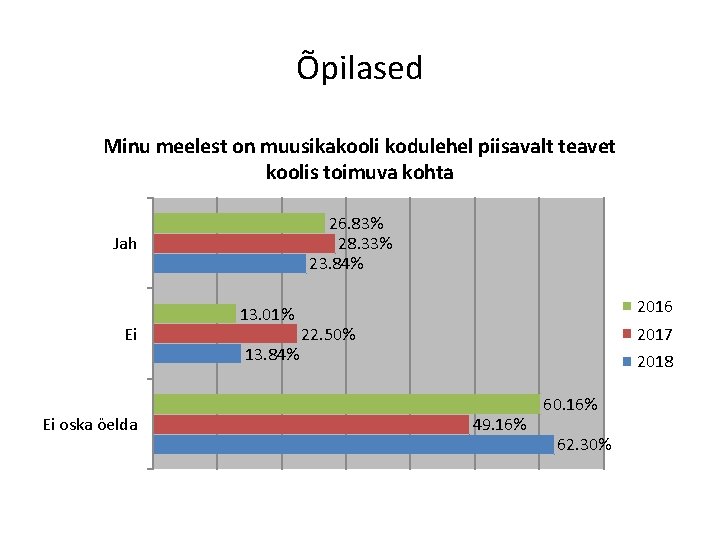 Õpilased

Minu meelest on muusikakooli kodulehel piisavalt teavet koolis toimuva kohta

Jah
26.83%
28.33%
23.84%

Ei
13.01%
22.50%
13.84%

Ei oska öelda
60.16%
49.16%
62.30%

2016
2017
2018